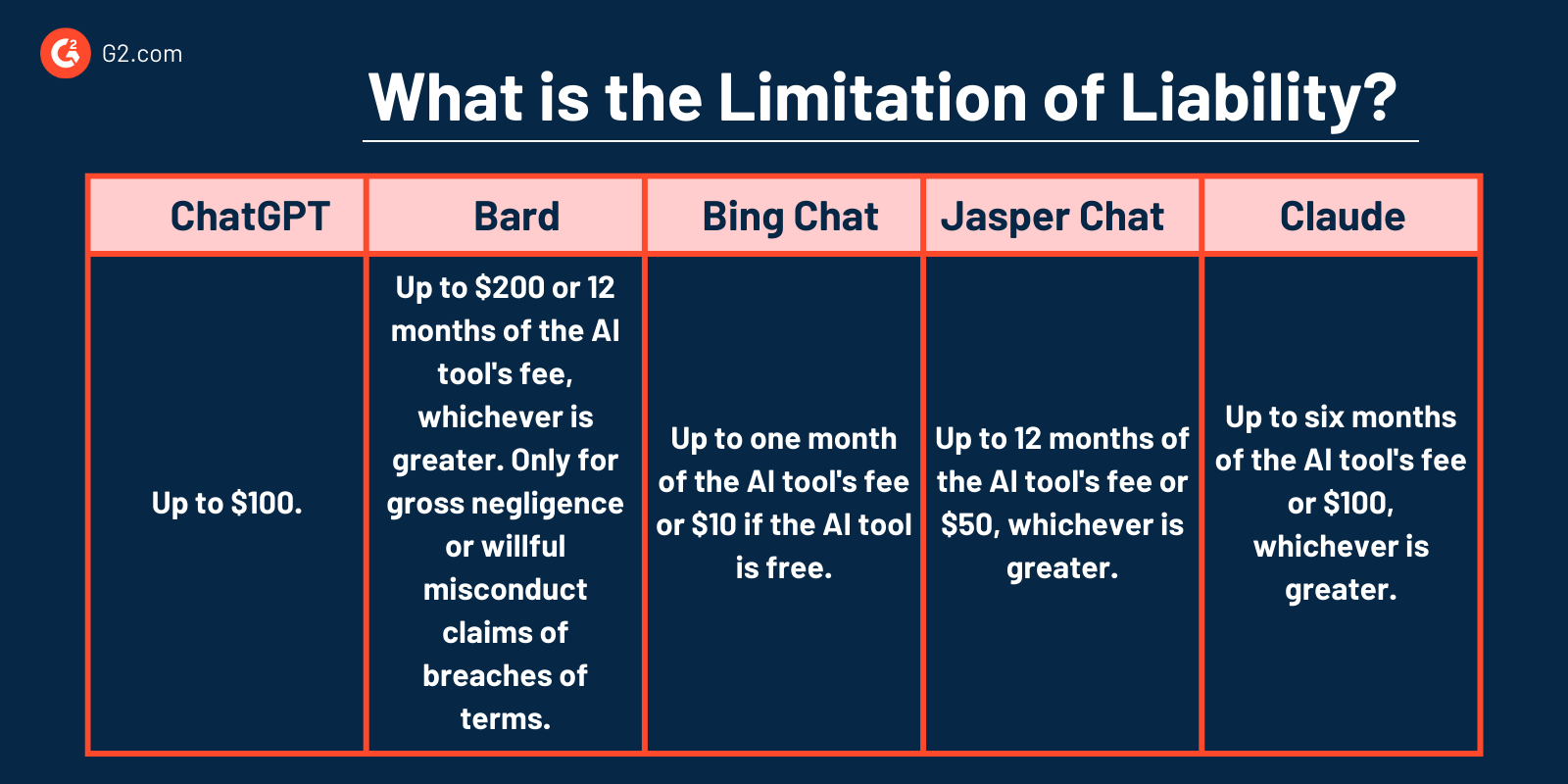 G2.com

What is the Limitation of Liability?

| ChatGPT | Bard | Bing Chat | Jasper Chat | Claude |
|---|---|---|---|---|
| Up to \$100. | Up to \$200 or 12 months of the AI tool's fee, whichever is greater. Only for gross negligence or willful misconduct claims of breaches of terms. | Up to one month of the AI tool's fee or \$10 if the AI tool is free. | Up to 12 months of the AI tool's fee or \$50, whichever is greater. | Up to six months of the AI tool's fee or \$100, whichever is greater. |